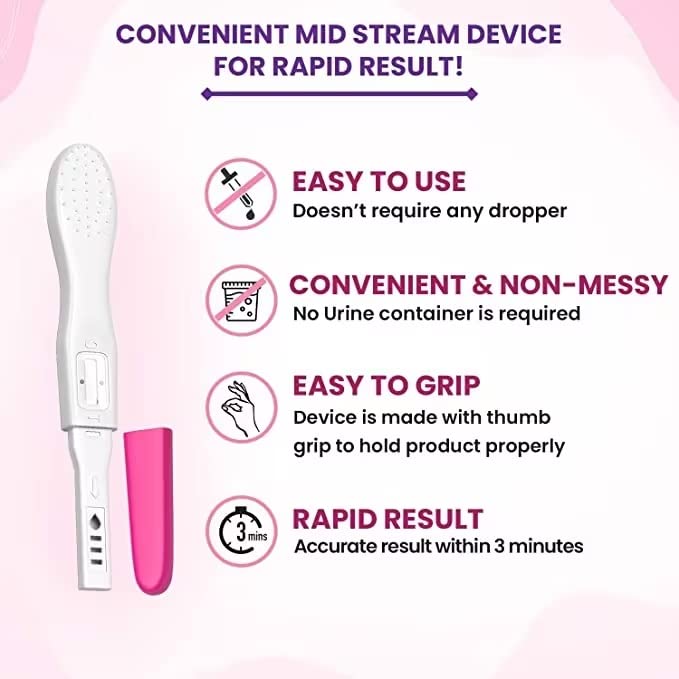 CONVENIENT MID STREAM DEVICE FOR RAPID RESULT!

C
T

EASY TO USE
Doesn't require any dropper

CONVENIENT & NON-MESSY
No Urine container is required

EASY TO GRIP
Device is made with thumb grip to hold product properly

3 mins
RAPID RESULT
Accurate result within 3 minutes